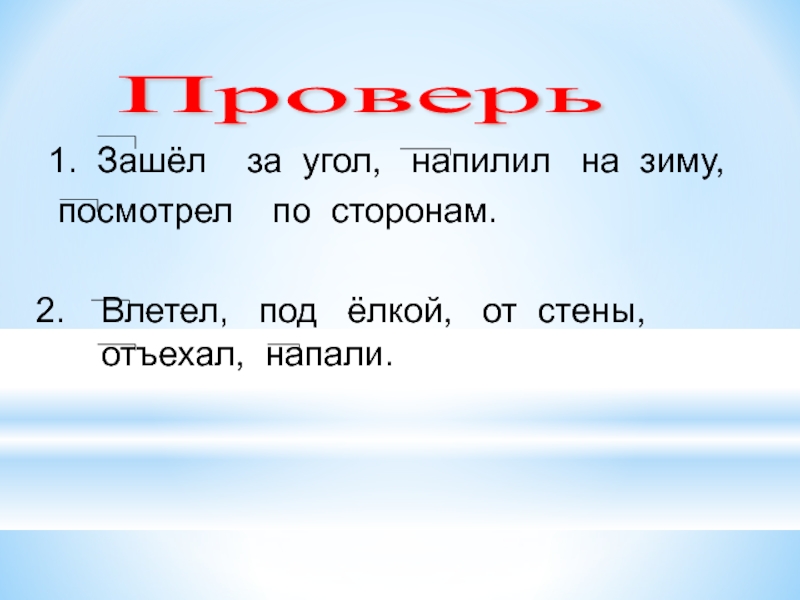 Проверь

1. Зашёл за угол, напилил на зиму, посмотрел по сторонам.

2. Влетел, под ёлкой, от стены, отъехал, напали.